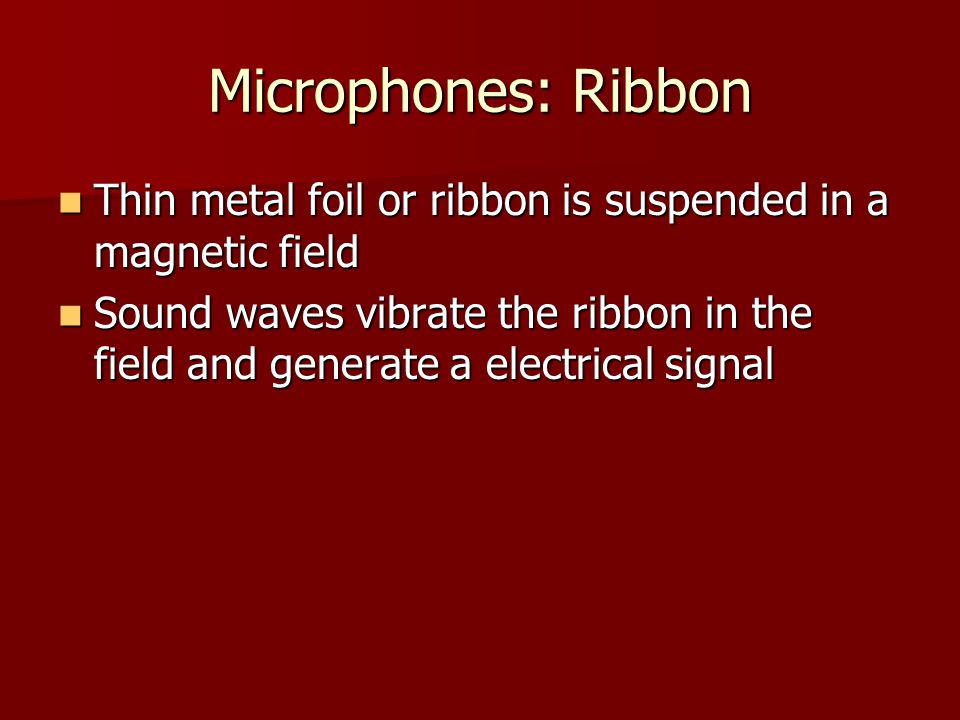 Microphones: Ribbon

- Thin metal foil or ribbon is suspended in a magnetic field
- Sound waves vibrate the ribbon in the field and generate a electrical signal